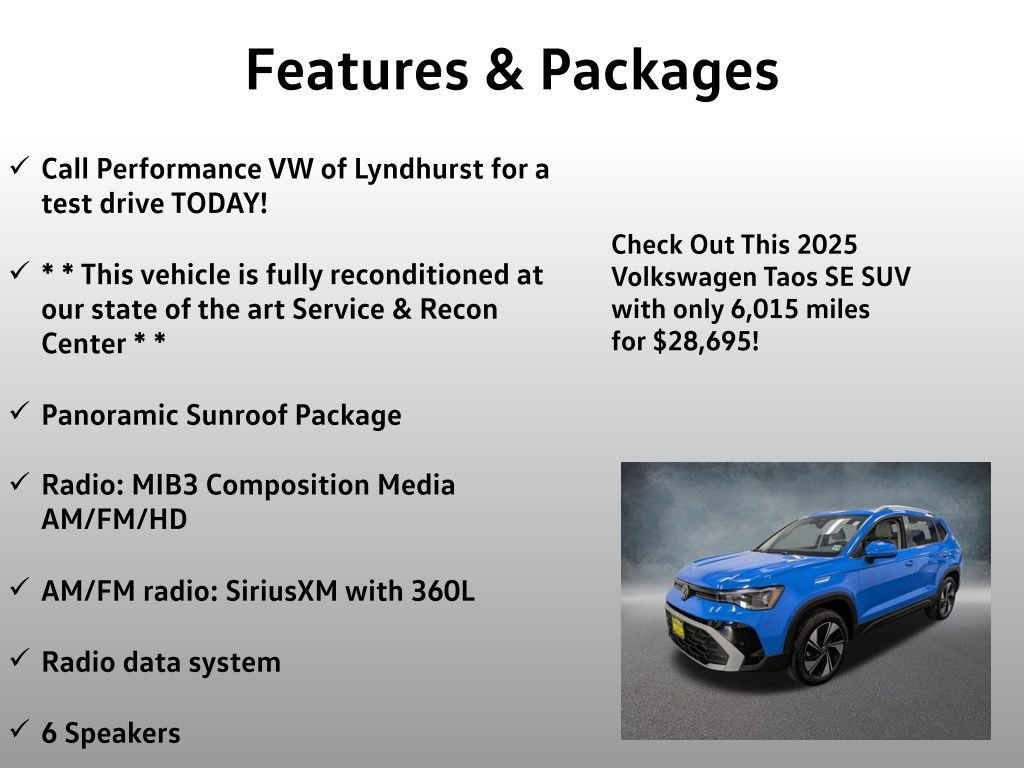 Features & Packages

✓ Call Performance VW of Lyndhurst for a test drive TODAY!

✓ * * This vehicle is fully reconditioned at our state of the art Service & Recon Center * *

✓ Panoramic Sunroof Package

✓ Radio: MIB3 Composition Media AM/FM/HD

✓ AM/FM radio: SiriusXM with 360L

✓ Radio data system

✓ 6 Speakers

Check Out This 2025 Volkswagen Taos SE SUV with only 6,015 miles for $28,695!